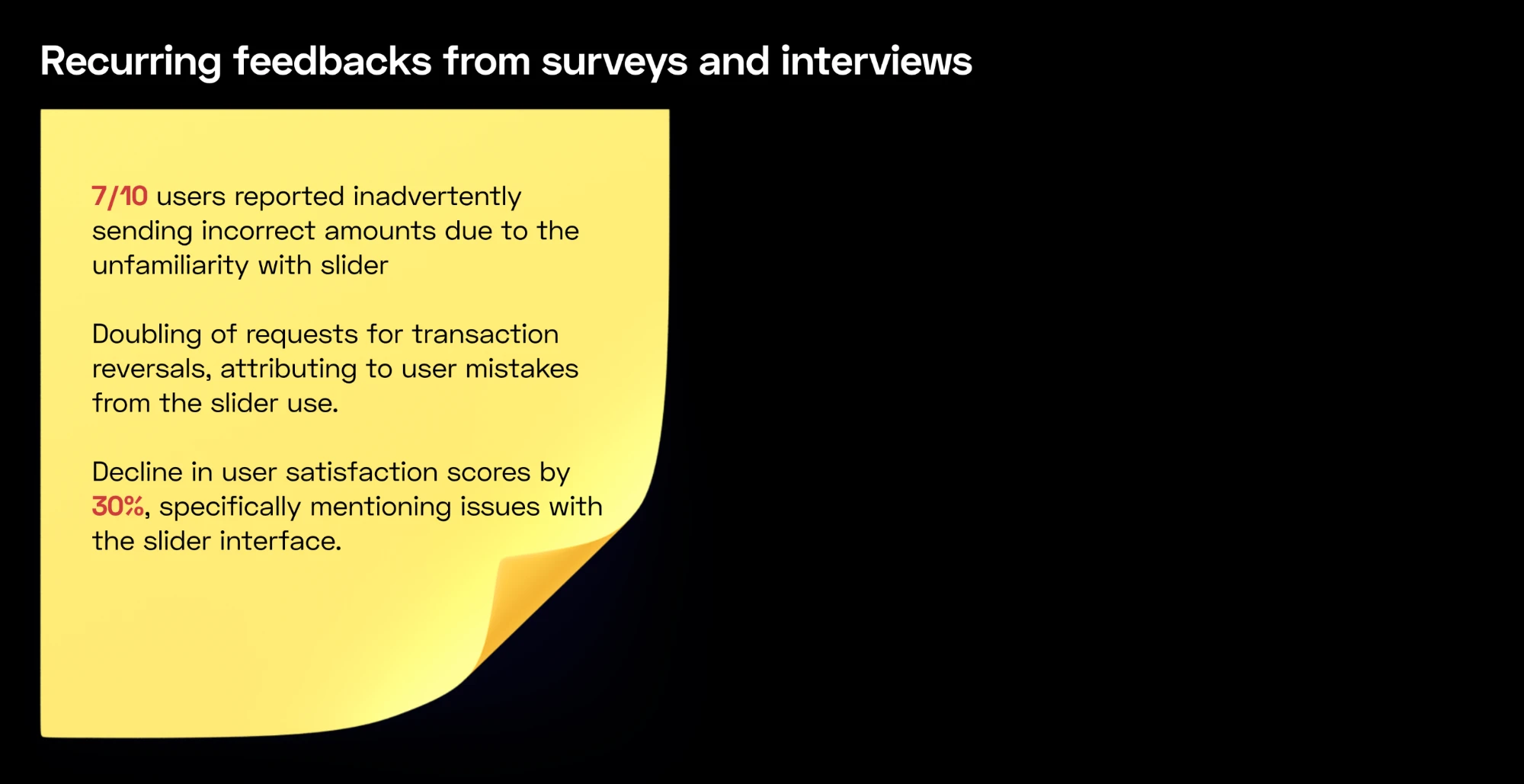 Recurring feedbacks from surveys and interviews

7/10 users reported inadvertently sending incorrect amounts due to the unfamiliarity with slider

Doubling of requests for transaction reversals, attributing to user mistakes from the slider use.

Decline in user satisfaction scores by 30%, specifically mentioning issues with the slider interface.